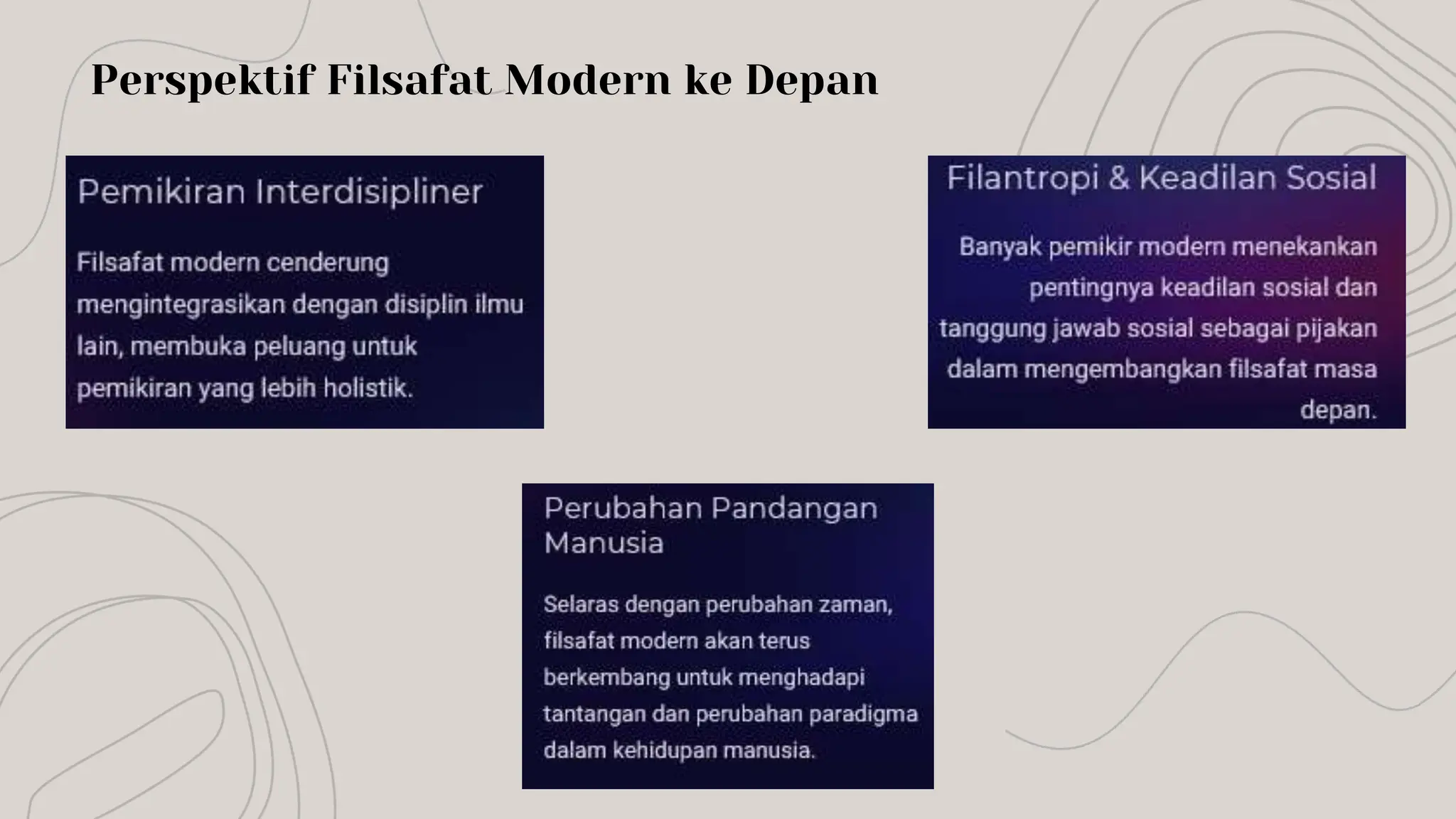 Perspektif Filsafat Modern ke Depan

Pemikiran Interdisipliner

Filsafat modern cenderung mengintegrasikan dengan disiplin ilmu lain, membuka peluang untuk pemikiran yang lebih holistik.

Filantropi & Keadilan Sosial

Banyak pemikir modern menekankan pentingnya keadilan sosial dan tanggung jawab sosial sebagai pijakan dalam mengembangkan filsafat masa depan.

Perubahan Pandangan Manusia

Selaras dengan perubahan zaman, filsafat modern akan terus berkembang untuk menghadapi tantangan dan perubahan paradigma dalam kehidupan manusia.